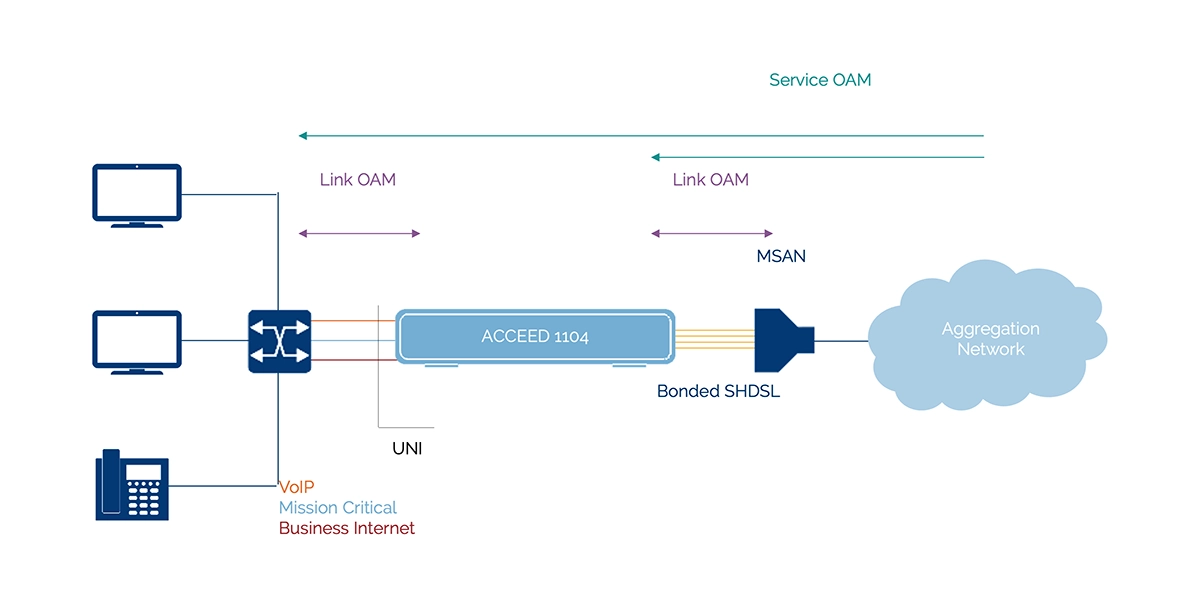 Service OAM

Link OAM

Link OAM

MSAN

ACCEED 1104

Aggregation Network

Bonded SHDSL

UNI

VoIP
Mission Critical
Business Internet